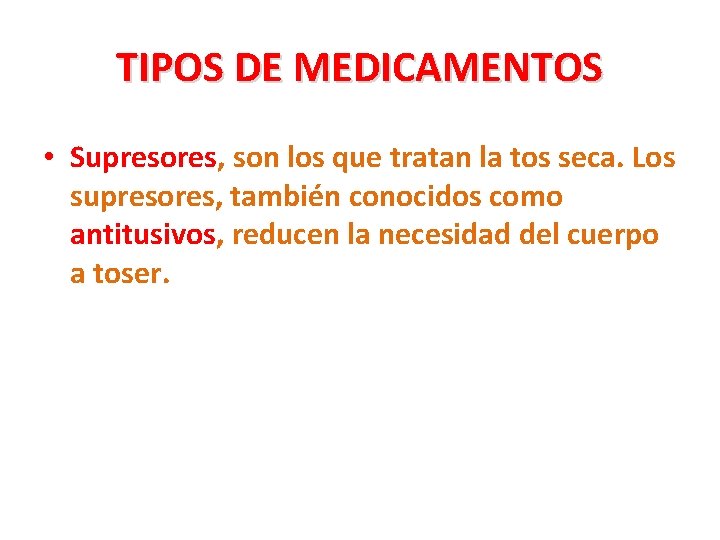 TIPOS DE MEDICAMENTOS

• Supresores, son los que tratan la tos seca. Los supresores, también conocidos como antitusivos, reducen la necesidad del cuerpo a toser.